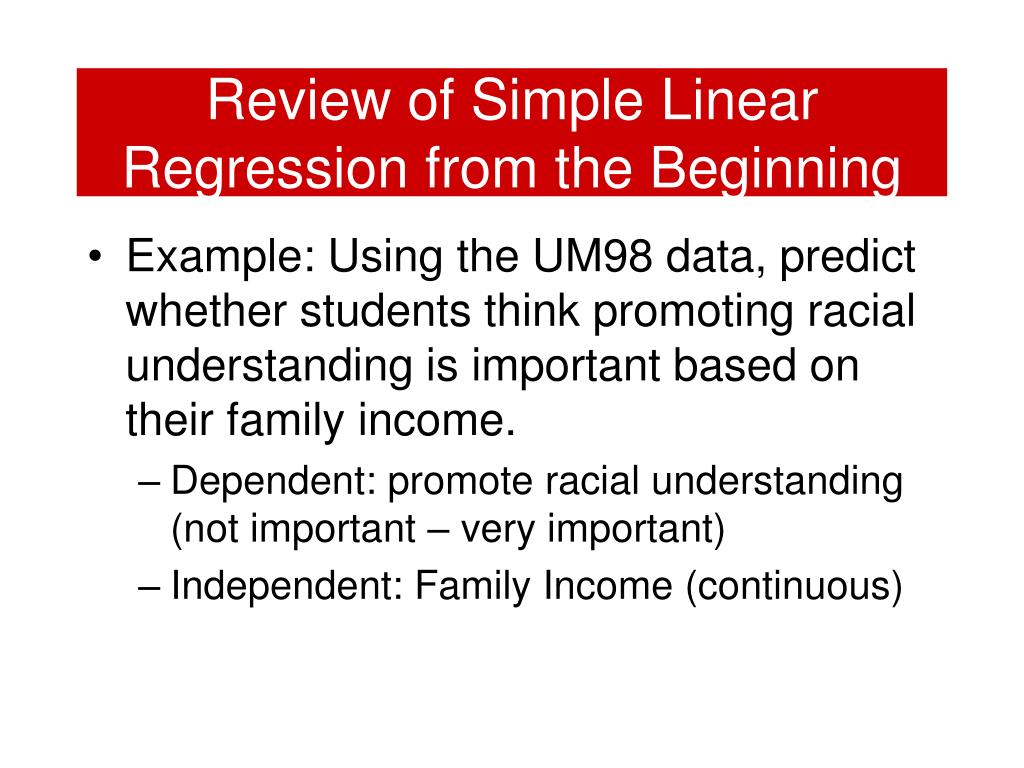 Review of Simple Linear Regression from the Beginning

• Example: Using the UM98 data, predict whether students think promoting racial understanding is important based on their family income.
– Dependent: promote racial understanding (not important – very important)
– Independent: Family Income (continuous)